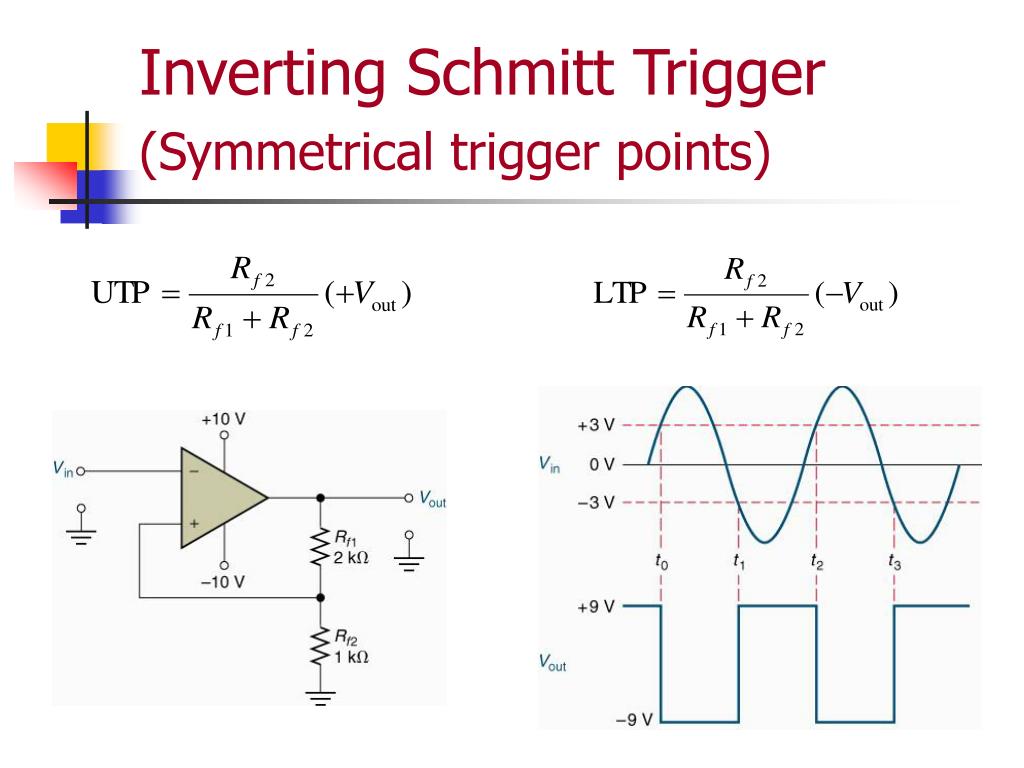 Inverting Schmitt Trigger
(Symmetrical trigger points)

$\text{UTP} = \frac{R_{f2}}{R_{f1} + R_{f2}}(+V_{\text{out}})$

$\text{LTP} = \frac{R_{f2}}{R_{f1} + R_{f2}}(-V_{\text{out}})$

+10 V
$V_{in}$
−
+
−10 V
$V_{out}$
$R_{f1}$
2 kΩ
$R_{f2}$
1 kΩ

+3 V
$V_{in}$
0 V
−3 V
$t_0$
$t_1$
$t_2$
$t_3$
+9 V
$V_{out}$
−9 V